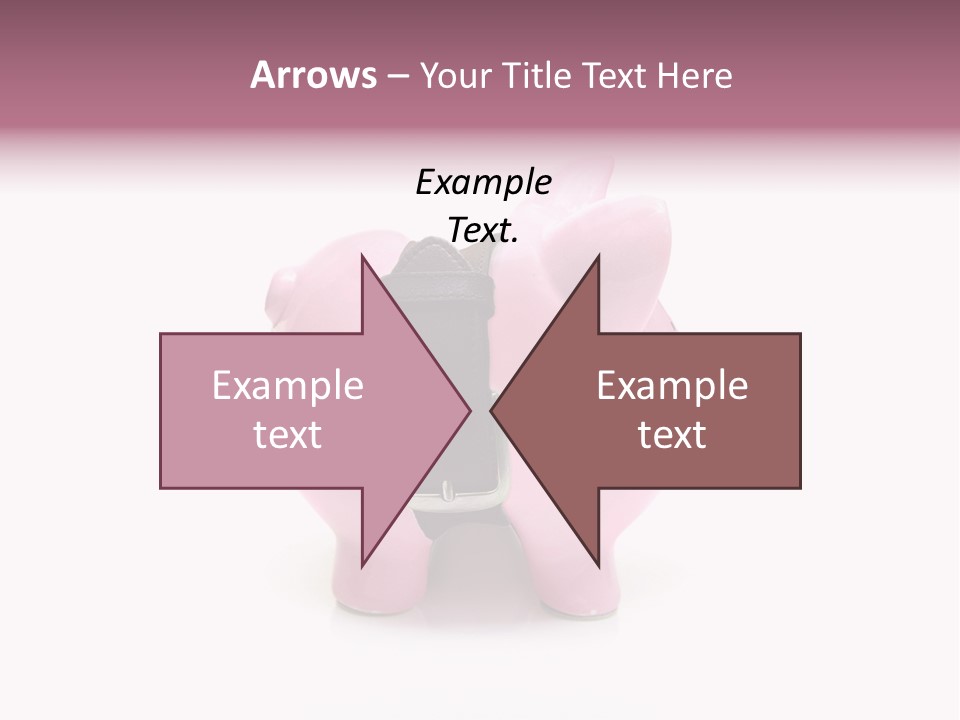 Arrows – Your Title Text Here

Example Text.

Example text

Example text